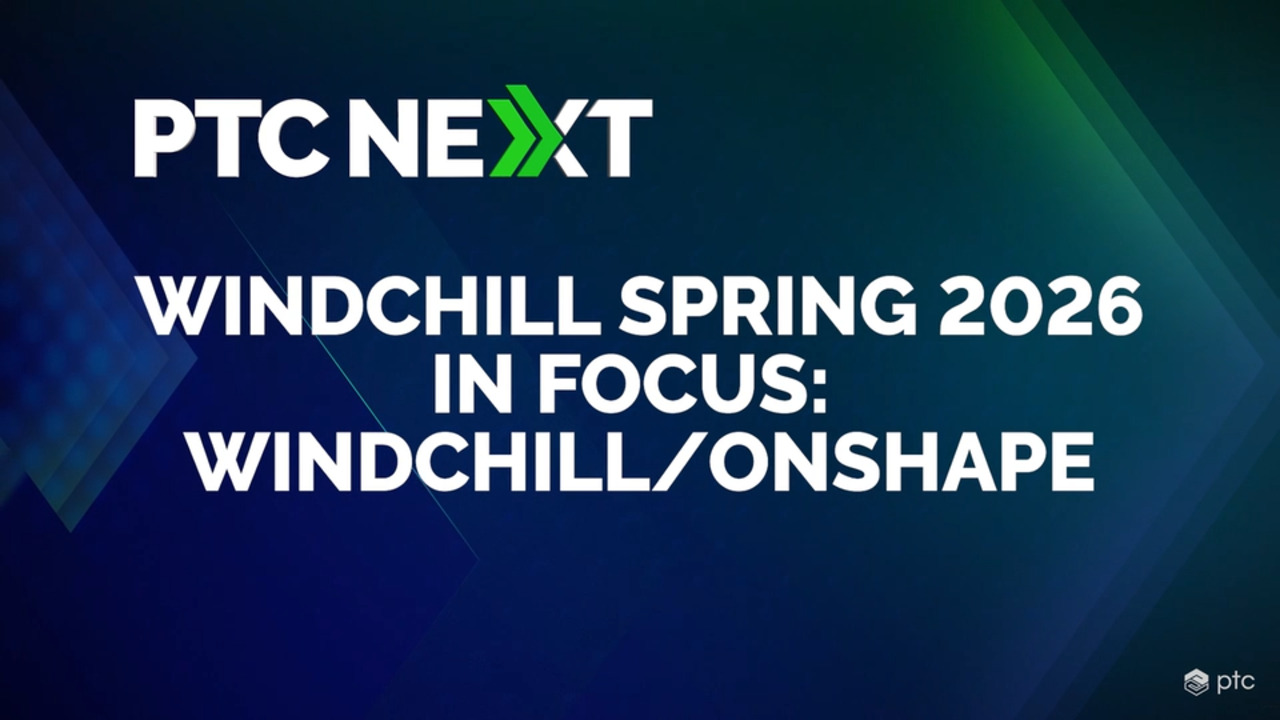 PTC NEXT

WINDCHILL SPRING 2026
IN FOCUS:
WINDCHILL/ONSHAPE

ptc